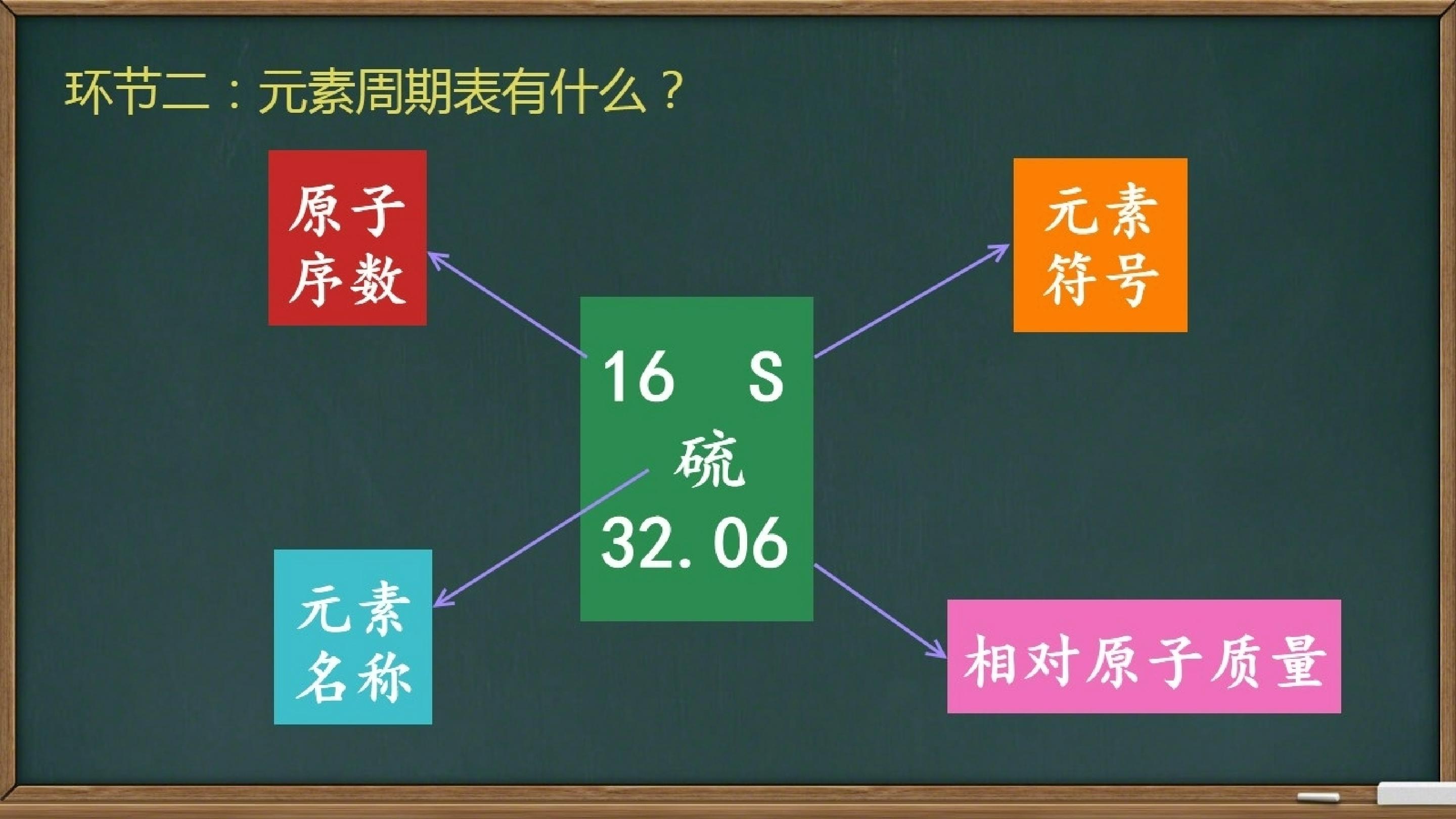 环节二：元素周期表有什么？

原子序数

元素符号

16 S
硫
32.06

元素名称

相对原子质量